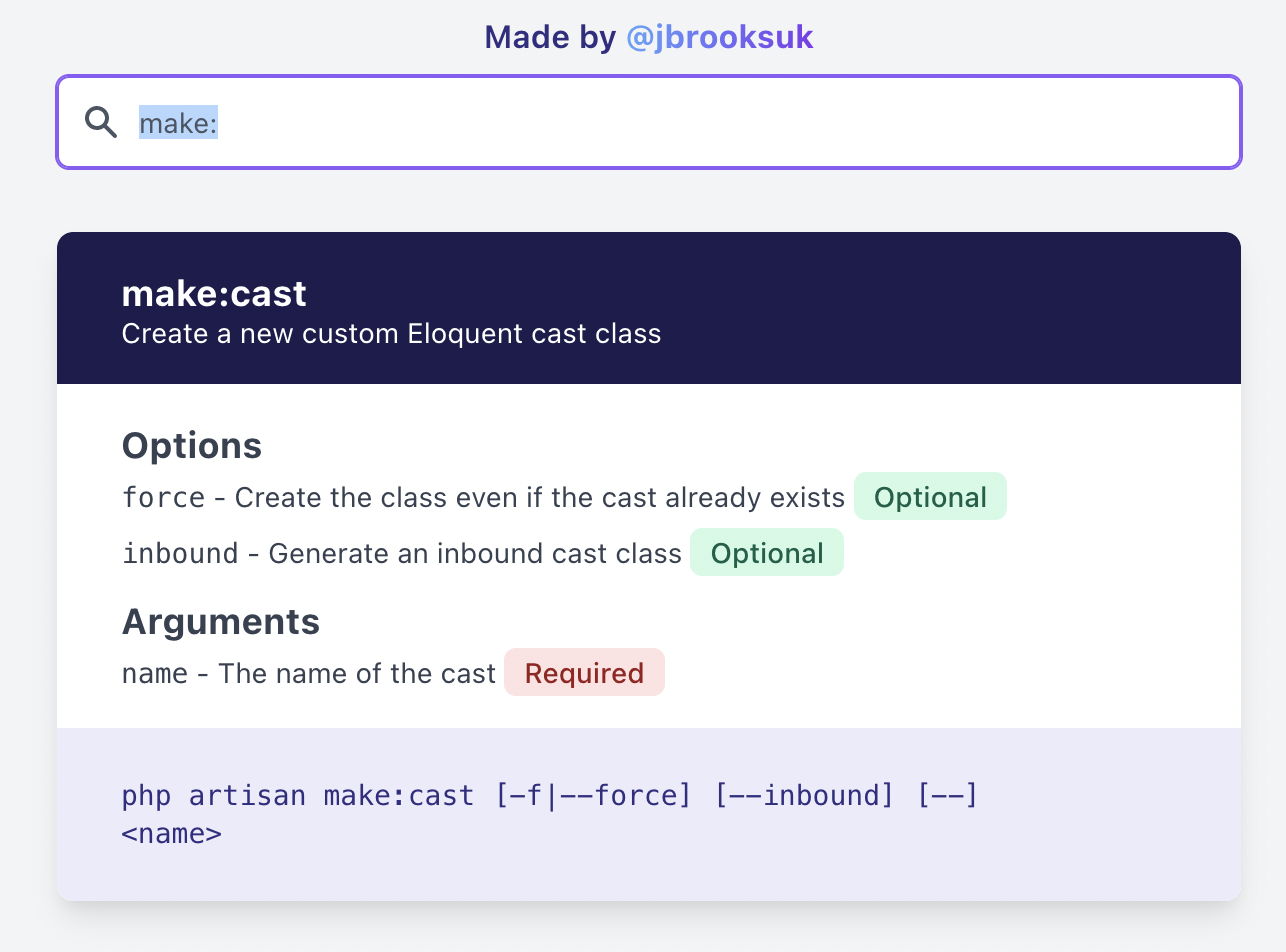 Made by @jbrooksuk

make:

make:cast
Create a new custom Eloquent cast class

Options
force - Create the class even if the cast already exists Optional
inbound - Generate an inbound cast class Optional

Arguments
name - The name of the cast Required

php artisan make:cast [-f|--force] [--inbound] [--] <name>